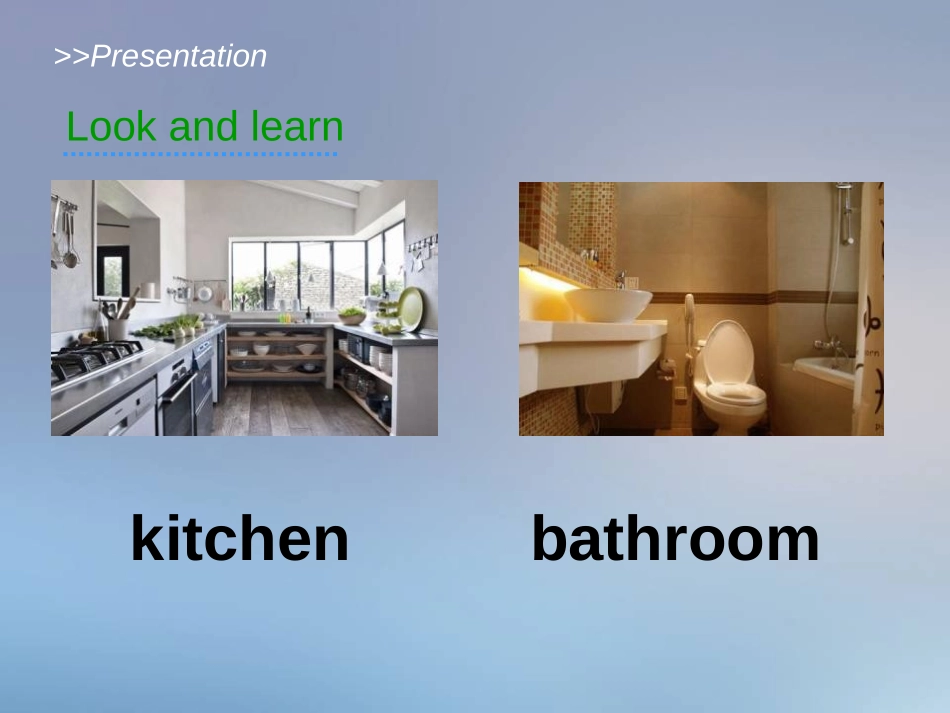 >>Presentation

Look and learn

kitchen

bathroom